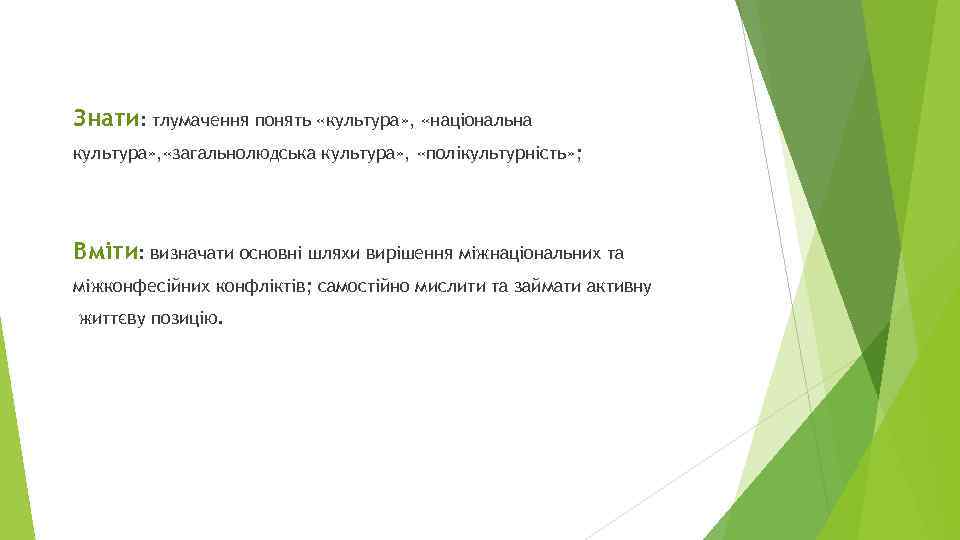 Знати: тлумачення понять «культура», «національна культура»,«загальнолюдська культура», «полікультурність»;

Вміти: визначати основні шляхи вирішення міжнаціональних та міжконфесійних конфліктів; самостійно мислити та займати активну життєву позицію.